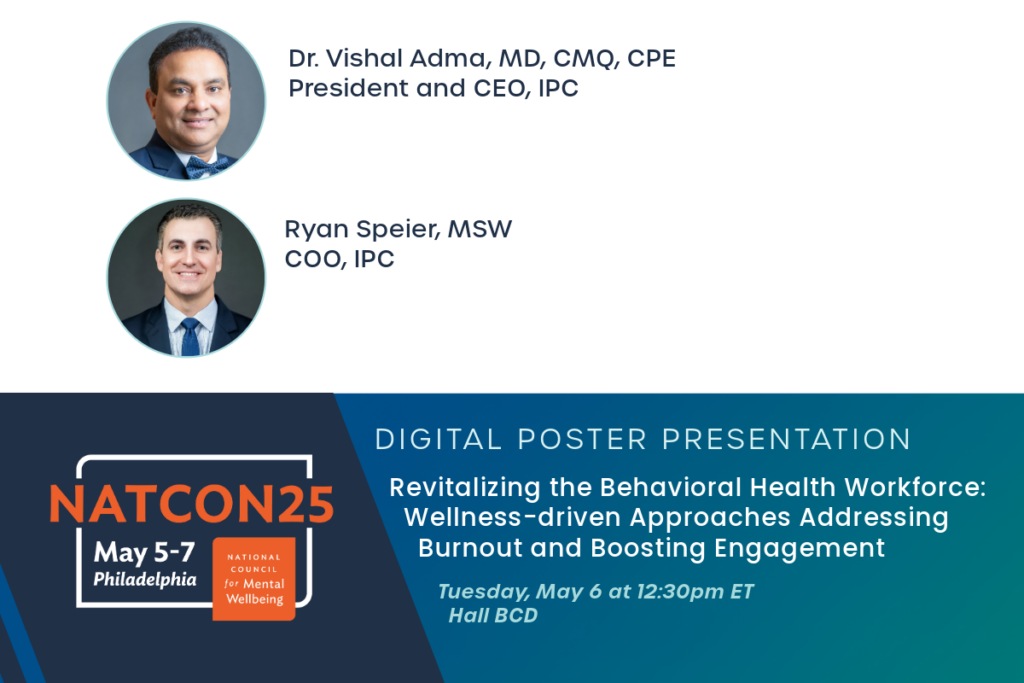 Dr. Vishal Adma, MD, CMQ, CPE
President and CEO, IPC

Ryan Speier, MSW
COO, IPC

NATCON25
May 5-7
Philadelphia

NATIONAL COUNCIL for Mental Wellbeing

DIGITAL POSTER PRESENTATION

Revitalizing the Behavioral Health Workforce: Wellness-driven Approaches Addressing Burnout and Boosting Engagement

Tuesday, May 6 at 12:30pm ET
Hall BCD